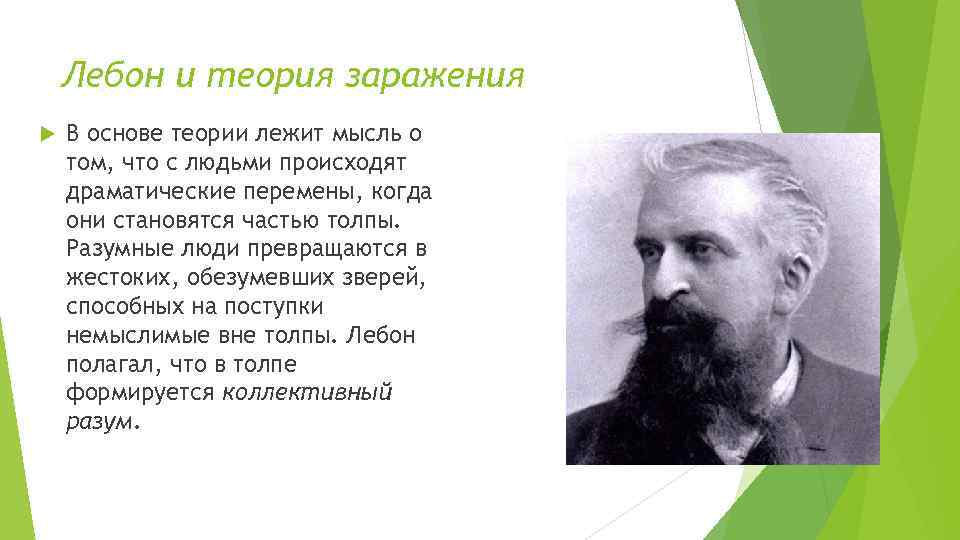 Лебон и теория заражения

В основе теории лежит мысль о том, что с людьми происходят драматические перемены, когда они становятся частью толпы. Разумные люди превращаются в жестоких, обезумевших зверей, способных на поступки немыслимые вне толпы. Лебон полагал, что в толпе формируется коллективный разум.